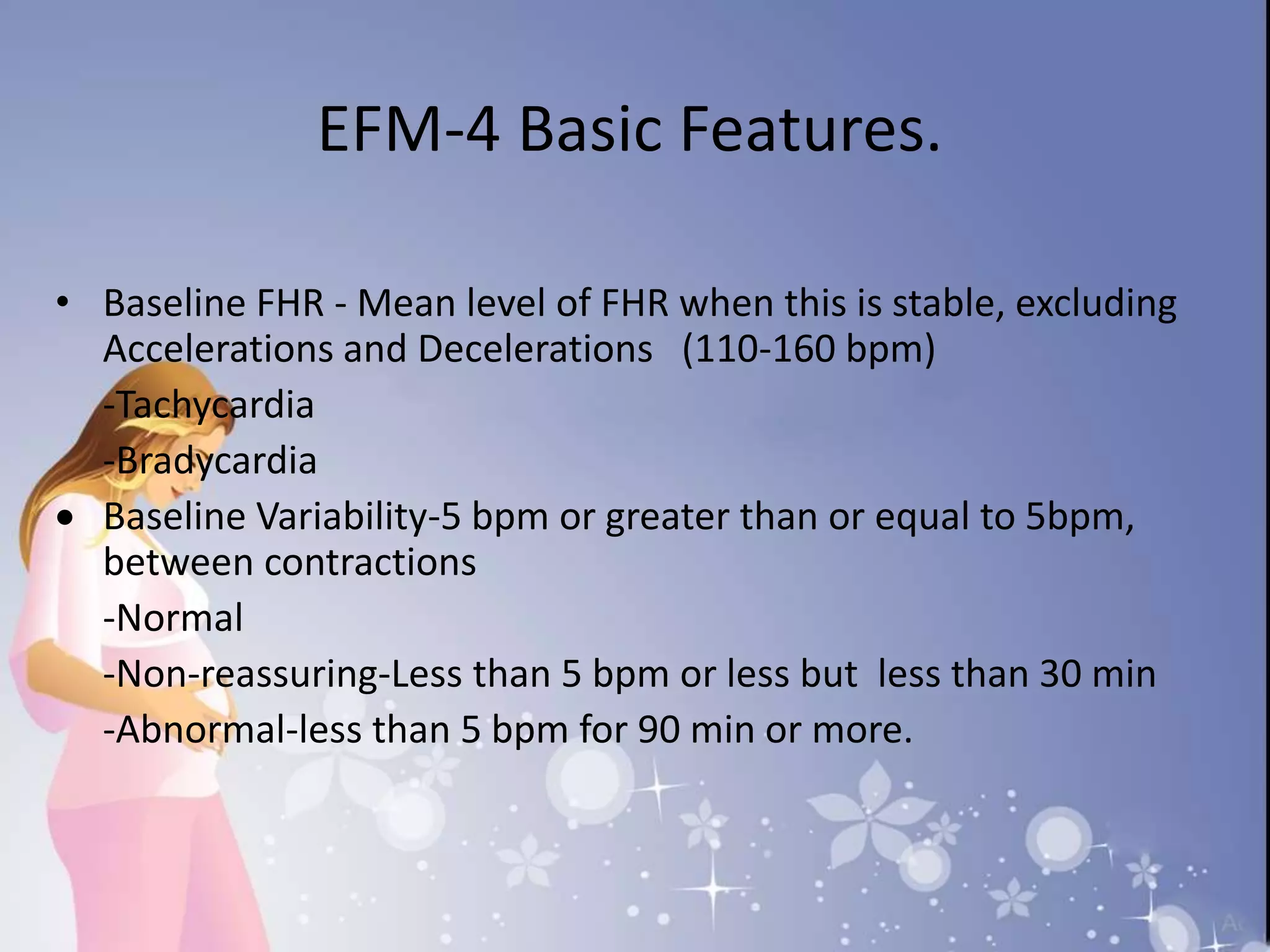 EFM-4 Basic Features.

• Baseline FHR - Mean level of FHR when this is stable, excluding Accelerations and Decelerations (110-160 bpm)

-Tachycardia

-Bradycardia

• Baseline Variability-5 bpm or greater than or equal to 5bpm, between contractions

-Normal

-Non-reassuring-Less than 5 bpm or less but less than 30 min

-Abnormal-less than 5 bpm for 90 min or more.